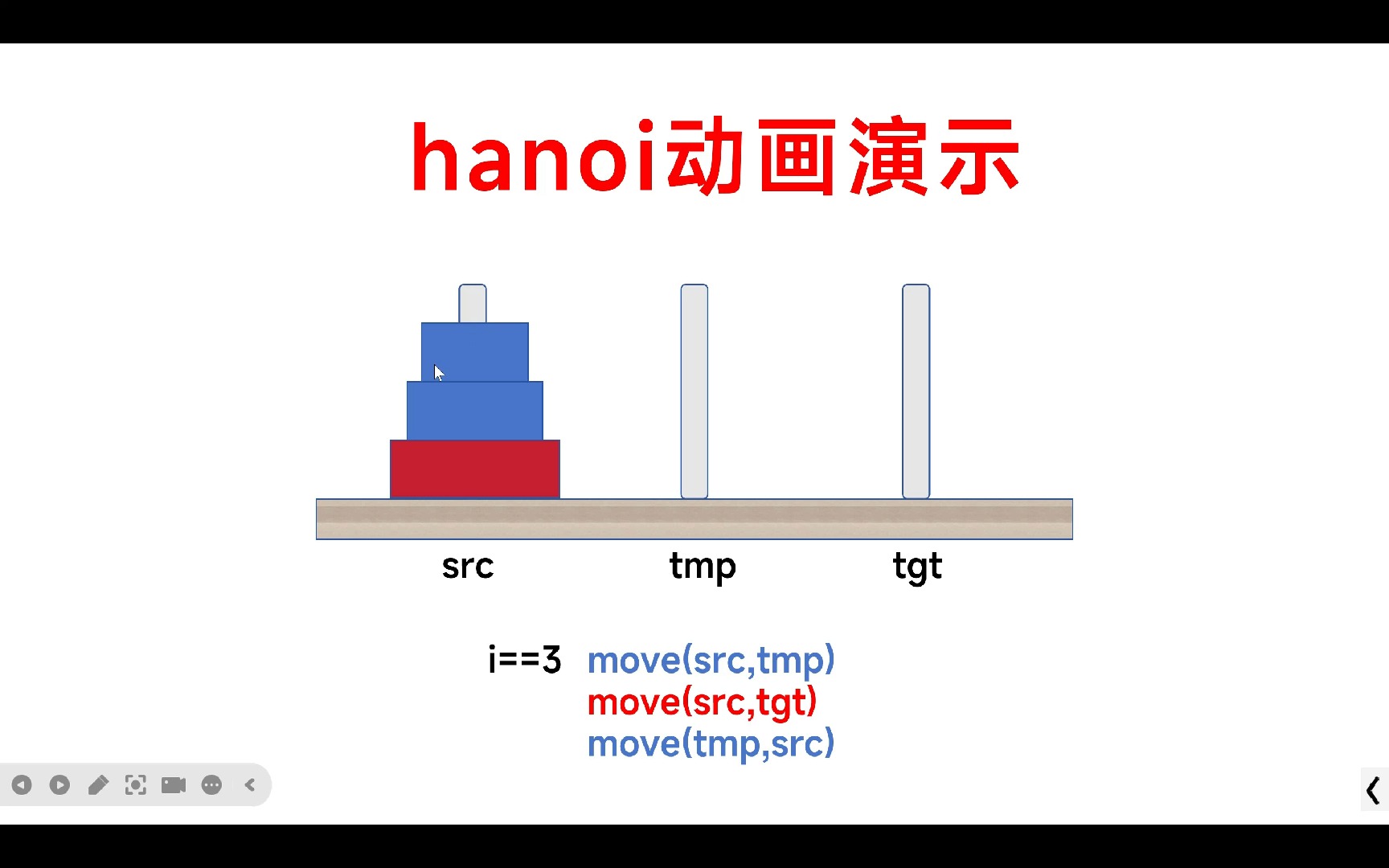 hanoi动画演示

src tmp tgt

i==3 move(src,tmp)
move(src,tgt)
move(tmp,src)